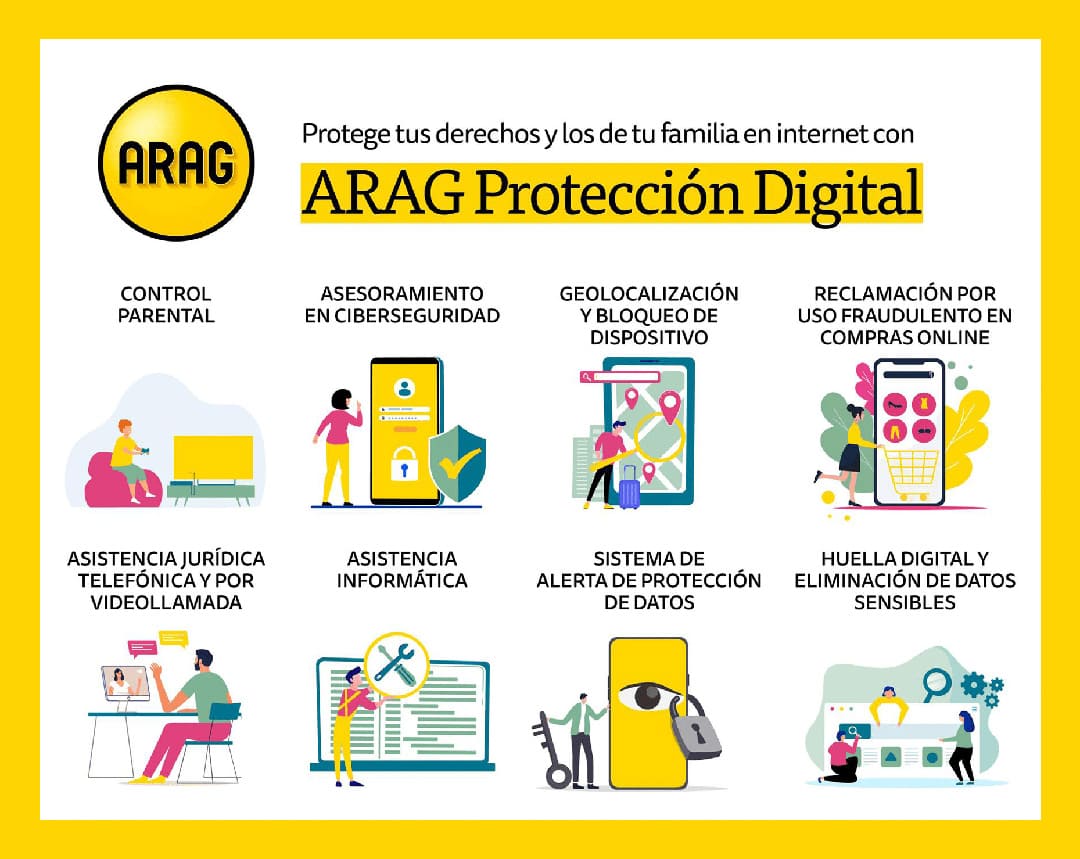 ARAG

Protege tus derechos y los de tu familia en internet con

ARAG Protección Digital

CONTROL PARENTAL

ASESORAMIENTO EN CIBERSEGURIDAD

GEOLOCALIZACIÓN Y BLOQUEO DE DISPOSITIVO

RECLAMACIÓN POR USO FRAUDULENTO EN COMPRAS ONLINE

ASISTENCIA JURÍDICA TELEFÓNICA Y POR VIDEOLLAMADA

ASISTENCIA INFORMÁTICA

SISTEMA DE ALERTA DE PROTECCIÓN DE DATOS

HUELLA DIGITAL Y ELIMINACIÓN DE DATOS SENSIBLES